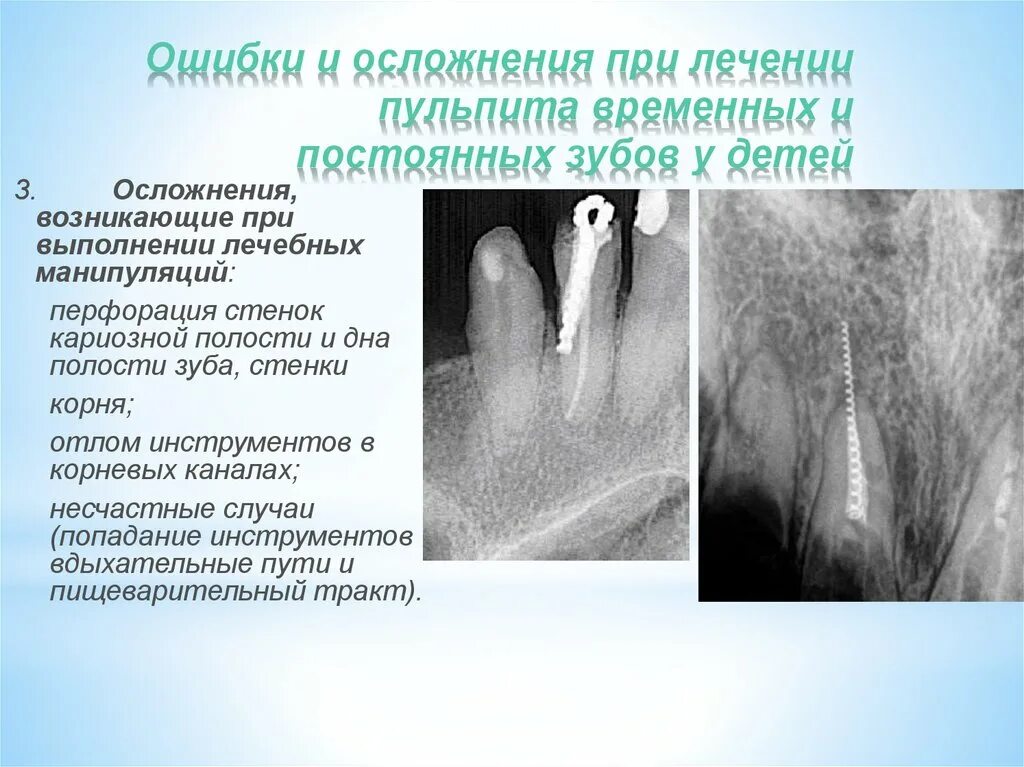 Ошибки и осложнения при лечении пульпита временных и постоянных зубов у детей

3. Осложнения, возникающие при выполнении лечебных манипуляций:

перфорация стенок кариозной полости и дна полости зуба, стенки

корня;

отлом инструментов в корневых каналах;

несчастные случаи (попадание инструментов вдыхательные пути и пищеварительный тракт).